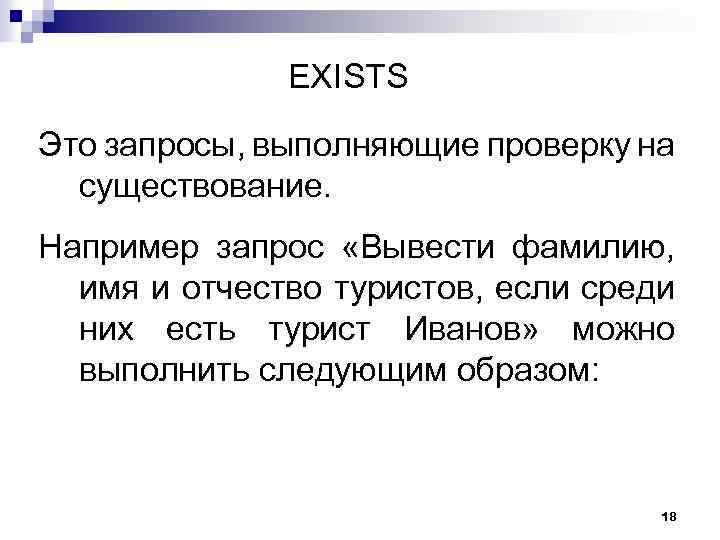 EXISTS

Это запросы, выполняющие проверку на существование.

Например запрос «Вывести фамилию, имя и отчество туристов, если среди них есть турист Иванов» можно выполнить следующим образом:

18